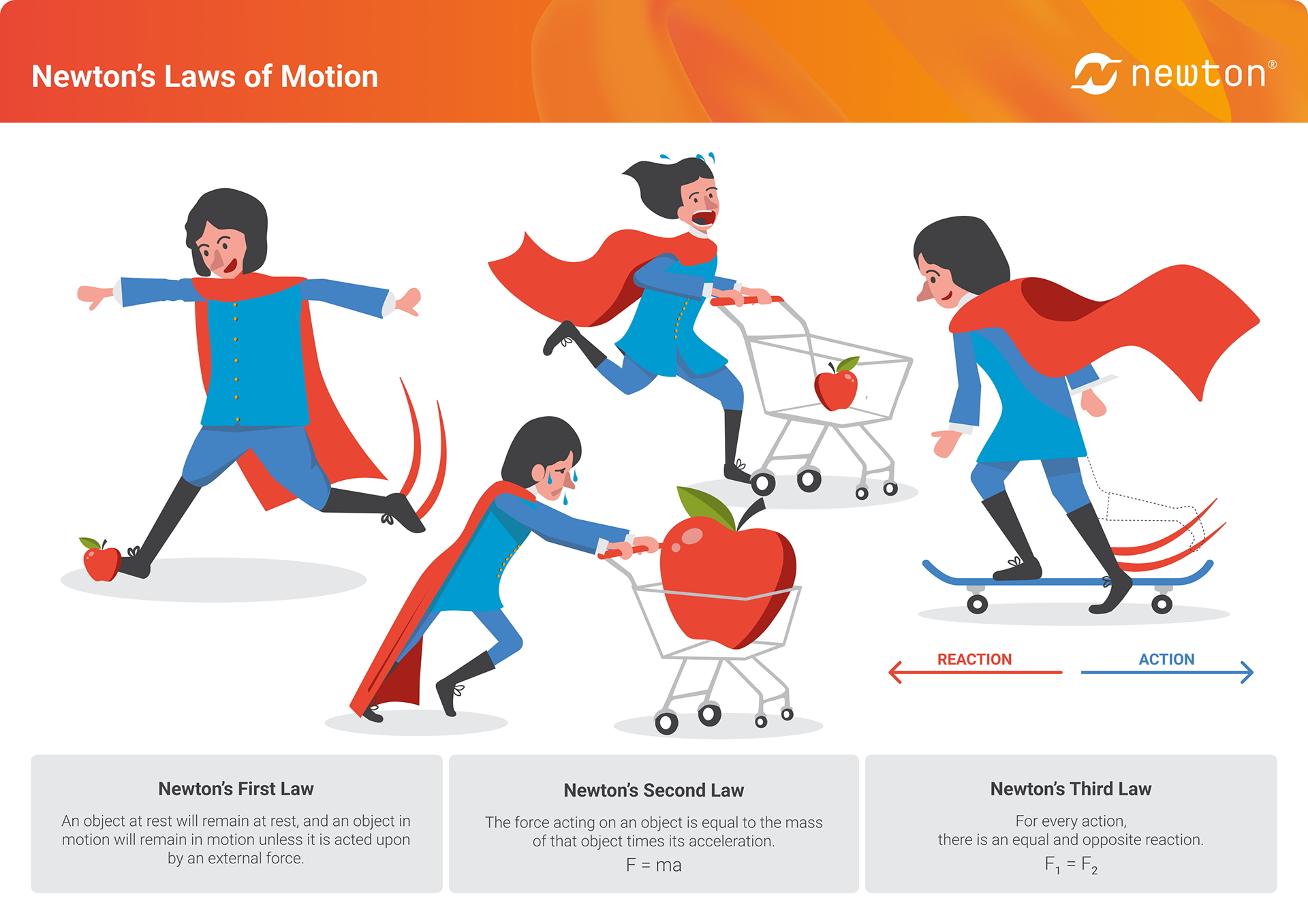 Newton's Laws of Motion

newton®

REACTION

ACTION

Newton's First Law

An object at rest will remain at rest, and an object in motion will remain in motion unless it is acted upon by an external force.

Newton's Second Law

The force acting on an object is equal to the mass of that object times its acceleration.

$F = ma$

Newton's Third Law

For every action, there is an equal and opposite reaction.

$F_1 = F_2$